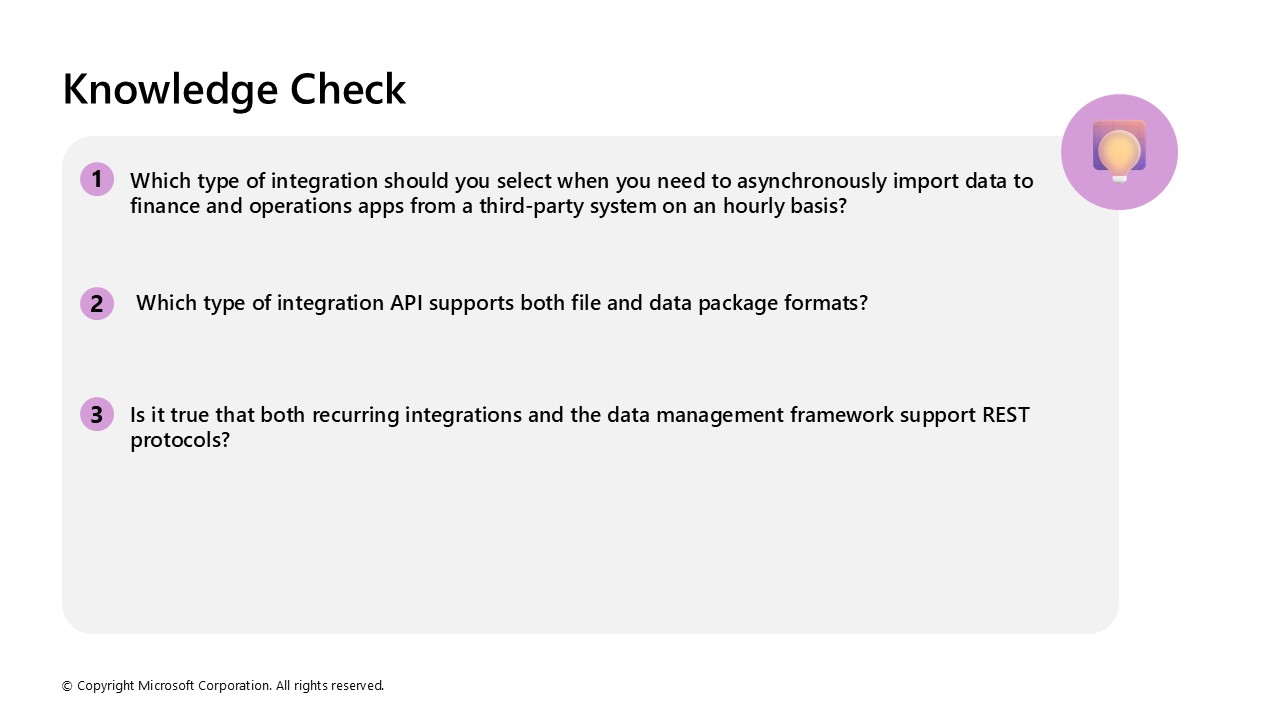 Knowledge Check

1 Which type of integration should you select when you need to asynchronously import data to finance and operations apps from a third-party system on an hourly basis?

2 Which type of integration API supports both file and data package formats?

3 Is it true that both recurring integrations and the data management framework support REST protocols?

© Copyright Microsoft Corporation. All rights reserved.